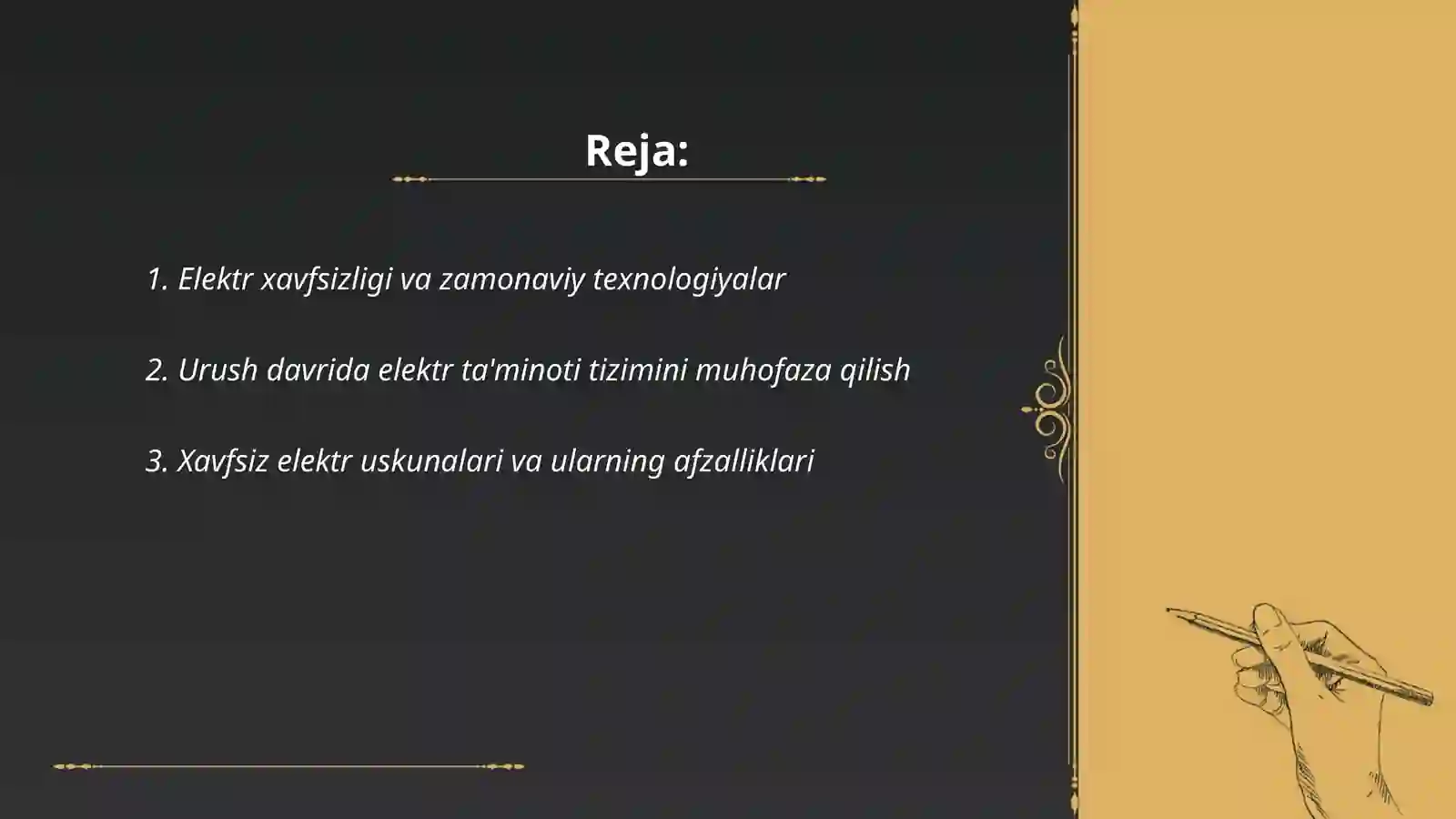 Reja:

1. Elektr xavfsizligi va zamonaviy texnologiyalar

2. Urush davrida elektr ta'minoti tizimini muhofaza qilish

3. Xavfsiz elektr uskunalari va ularning afzalliklari